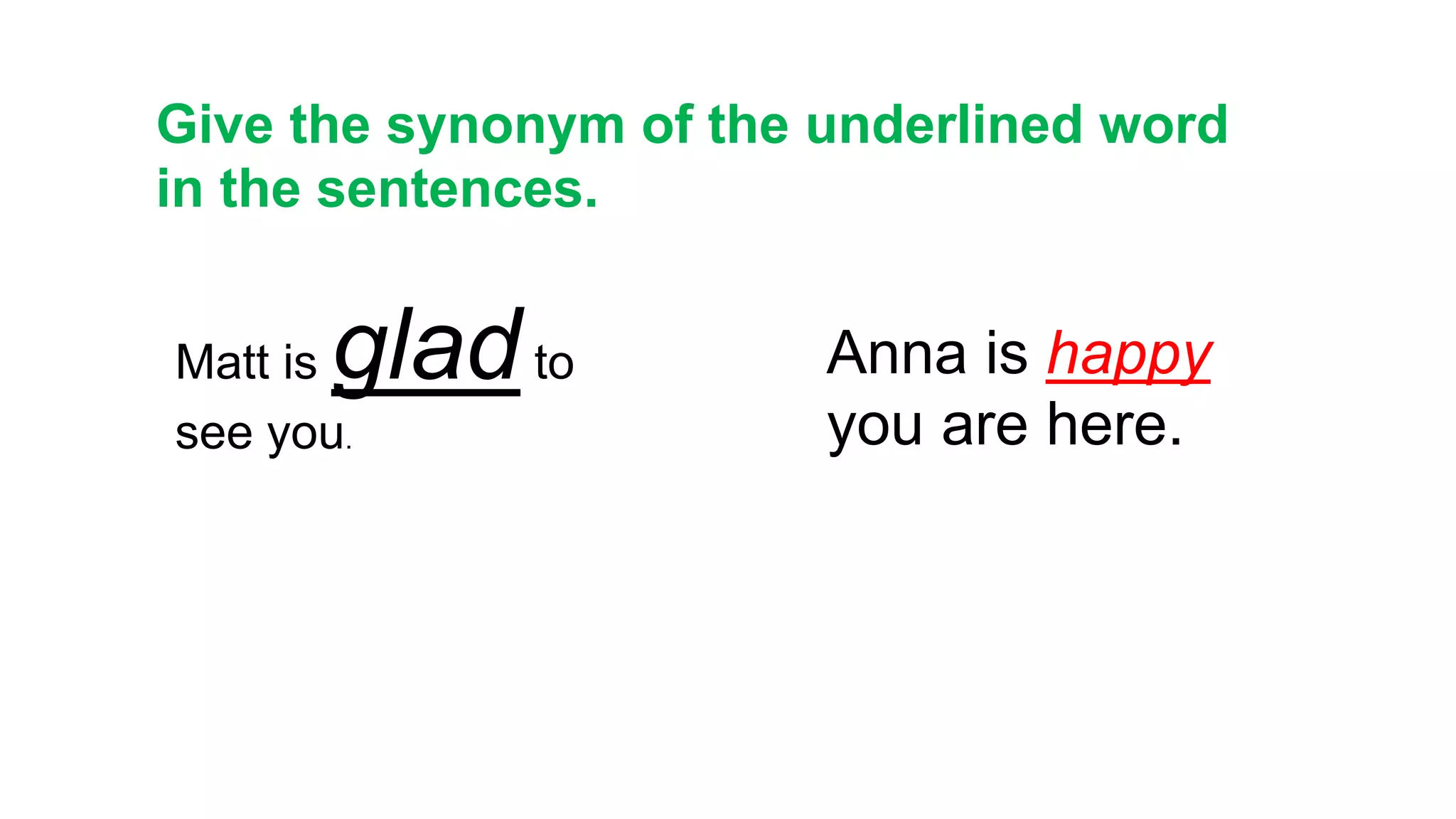 Give the synonym of the underlined word in the sentences.

Matt is glad to see you.

Anna is happy you are here.